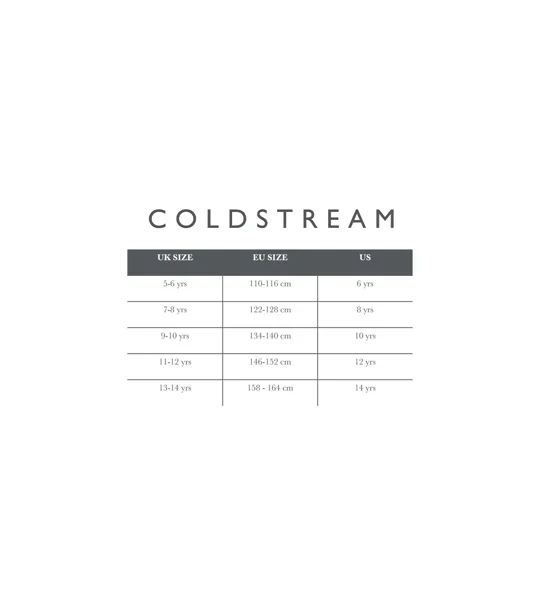 COLDSTREAM

| UK SIZE | EU SIZE | US |
|---|---|---|
| 5-6 yrs | 110-116 cm | 6 yrs |
| 7-8 yrs | 122-128 cm | 8 yrs |
| 9-10 yrs | 134-140 cm | 10 yrs |
| 11-12 yrs | 146-152 cm | 12 yrs |
| 13-14 yrs | 158 - 164 cm | 14 yrs |